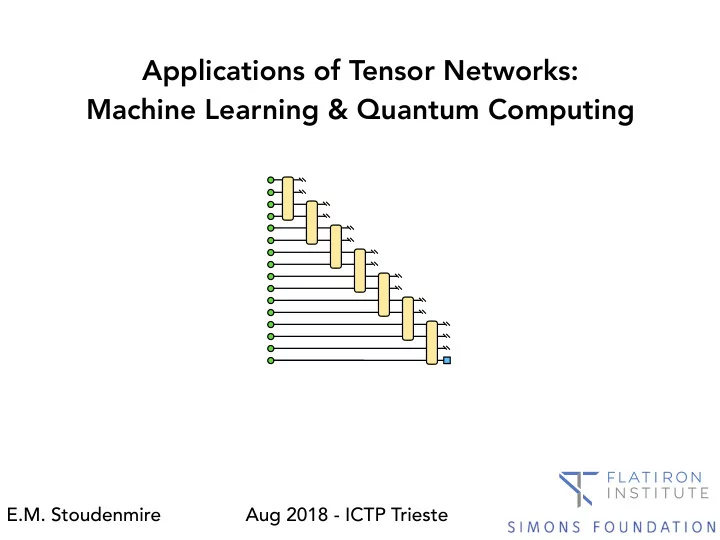 Applications of Tensor Networks:
Machine Learning & Quantum Computing

E.M. Stoudenmire

Aug 2018 - ICTP Trieste

FLATIRON INSTITUTE

SIMONS FOUNDATION